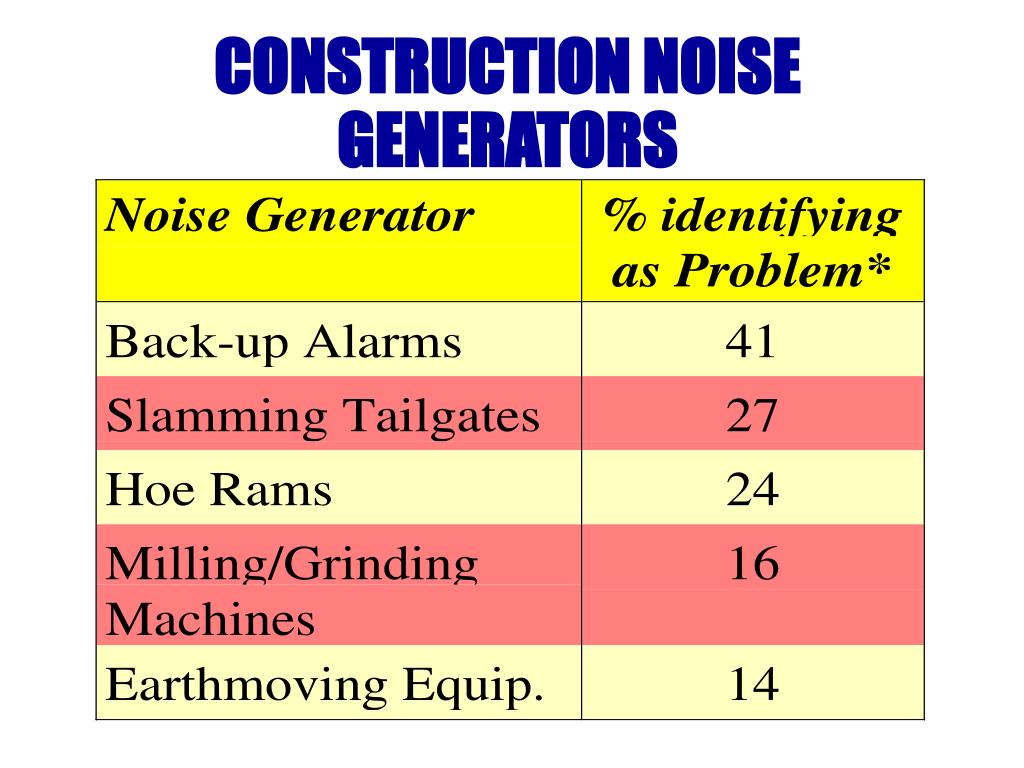 CONSTRUCTION NOISE GENERATORS

| Noise Generator | % identifying as Problem* |
|---|---|
| Back-up Alarms | 41 |
| Slamming Tailgates | 27 |
| Hoe Rams | 24 |
| Milling/Grinding Machines | 16 |
| Earthmoving Equip. | 14 |